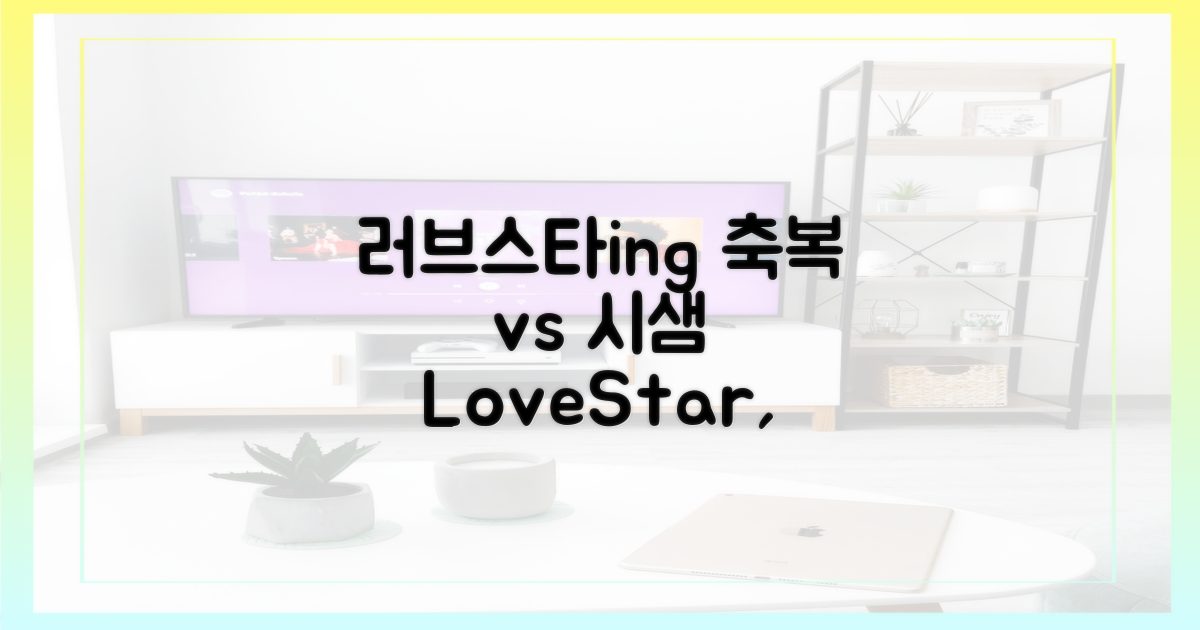 러브스타ing 축복
vs 시샘
LoveStar,